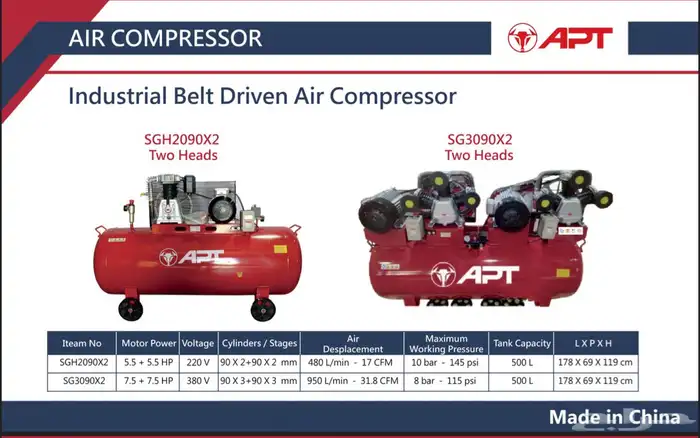 AIR COMPRESSOR

APT

Industrial Belt Driven Air Compressor

SGH2090X2
Two Heads

SG3090X2
Two Heads

APT

APT

| Iteam No | Motor Power | Voltage | Cylinders / Stages | Air Desplacement | Maximum Working Pressure | Tank Capacity | L X P X H |
|---|---|---|---|---|---|---|---|
| SGH2090X2 | 5.5 + 5.5 HP | 220 V | 90 X 2+90 X 2 mm | 480 L/min - 17 CFM | 10 bar - 145 psi | 500 L | 178 X 69 X 119 cm |
| SG3090X2 | 7.5 + 7.5 HP | 380 V | 90 X 3+90 X 3 mm | 950 L/min - 31.8 CFM | 8 bar - 115 psi | 500 L | 178 X 69 X 119 cm |

Made in China